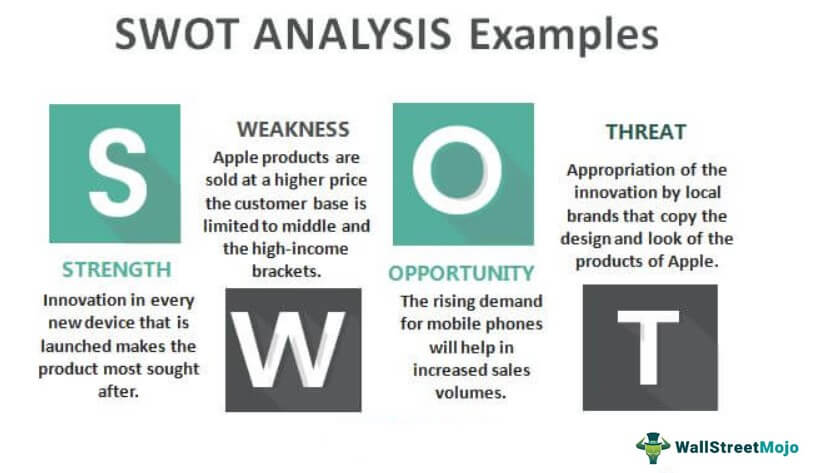 SWOT ANALYSIS Examples

S

STRENGTH

Innovation in every new device that is launched makes the product most sought after.

WEAKNESS

Apple products are sold at a higher price the customer base is limited to middle and the high-income brackets.

W

O

OPPORTUNITY

The rising demand for mobile phones will help in increased sales volumes.

THREAT

Appropriation of the innovation by local brands that copy the design and look of the products of Apple.

T

WallStreetMojo